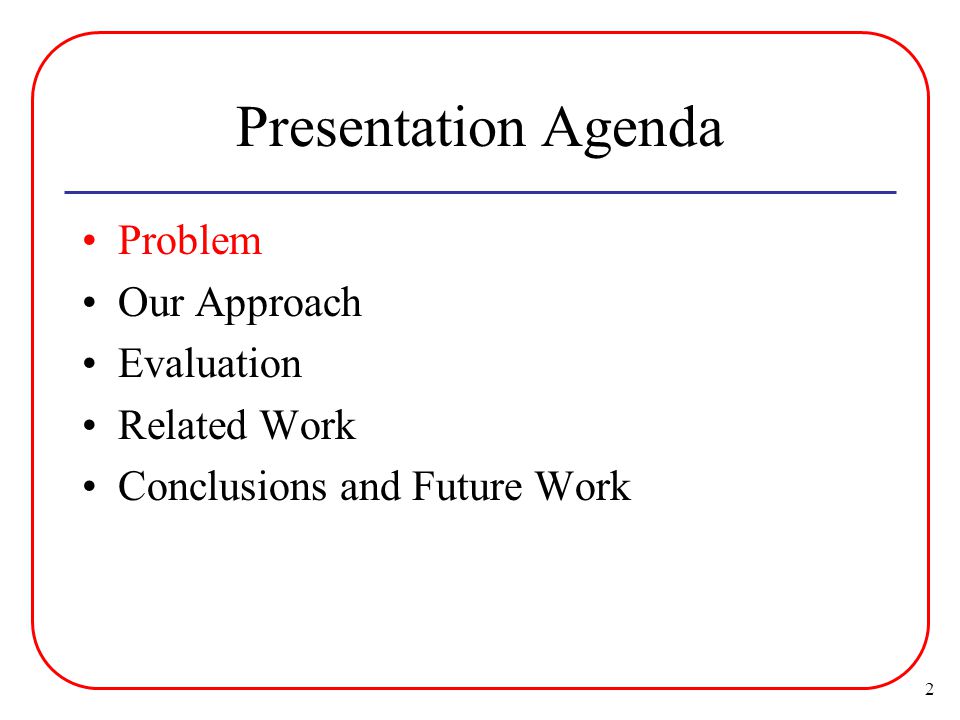 Presentation Agenda

• Problem
• Our Approach
• Evaluation
• Related Work
• Conclusions and Future Work

2